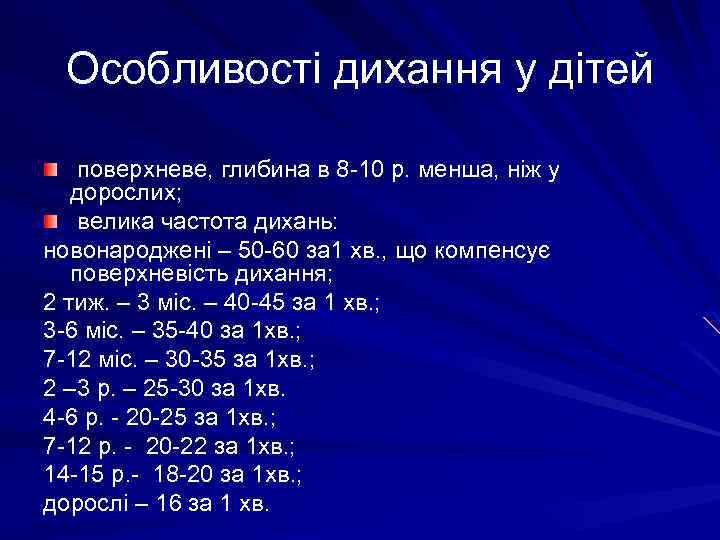 Особливості дихання у дітей

поверхневе, глибина в 8-10 р. менша, ніж у дорослих;

велика частота дихань:

новонароджені – 50-60 за1 хв., що компенсує поверхневість дихання;

2 тиж. – 3 міс. – 40-45 за 1 хв.;

3-6 міс. – 35-40 за 1хв.;

7-12 міс. – 30-35 за 1хв.;

2 –3 р. – 25-30 за 1хв.

4-6 р. - 20-25 за 1хв.;

7-12 р. - 20-22 за 1хв.;

14-15 р.- 18-20 за 1хв.;

дорослі – 16 за 1 хв.